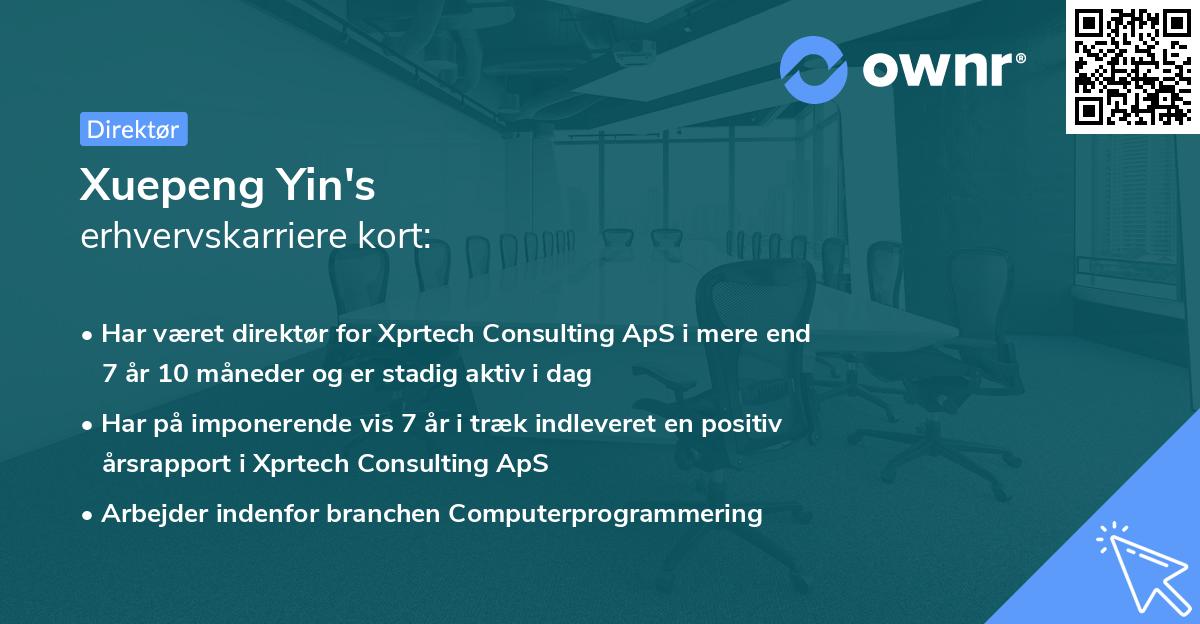 ownr®

Direktør

Xuepeng Yin's
erhvervskarriere kort:

• Har været direktør for Xprtech Consulting ApS i mere end 7 år 10 måneder og er stadig aktiv i dag
• Har på imponerende vis 7 år i træk indleveret en positiv årsrapport i Xprtech Consulting ApS
• Arbejder indenfor branchen Computerprogrammering